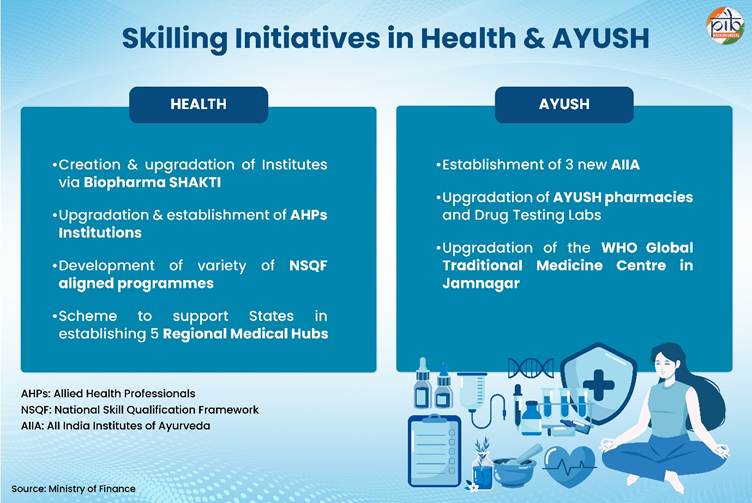 pib

Skilling Initiatives in Health & AYUSH

HEALTH

•Creation & upgradation of Institutes via Biopharma SHAKTI

•Upgradation & establishment of AHPs Institutions

•Development of variety of NSQF aligned programmes

•Scheme to support States in establishing 5 Regional Medical Hubs

AYUSH

•Establishment of 3 new AIIA

•Upgradation of AYUSH pharmacies and Drug Testing Labs

•Upgradation of the WHO Global Traditional Medicine Centre in Jamnagar

AHPs: Allied Health Professionals
NSQF: National Skill Qualification Framework
AIIA: All India Institutes of Ayurveda

Source: Ministry of Finance